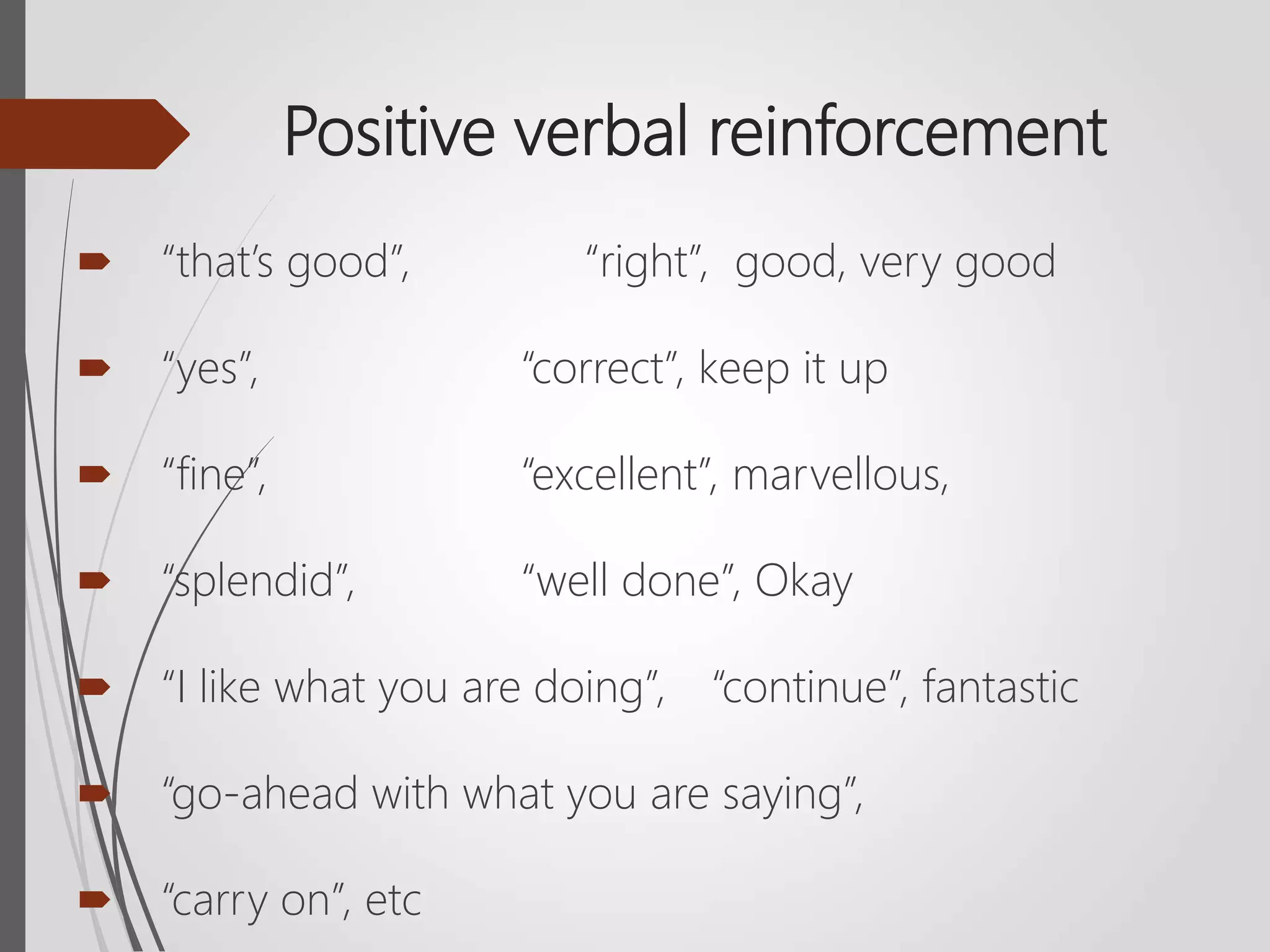 Positive verbal reinforcement

“that’s good”, “right”, good, very good

“yes”, “correct”, keep it up

“fine”, “excellent”, marvellous,

“splendid”, “well done”, Okay

“I like what you are doing”, “continue”, fantastic

“go-ahead with what you are saying”,

“carry on”, etc